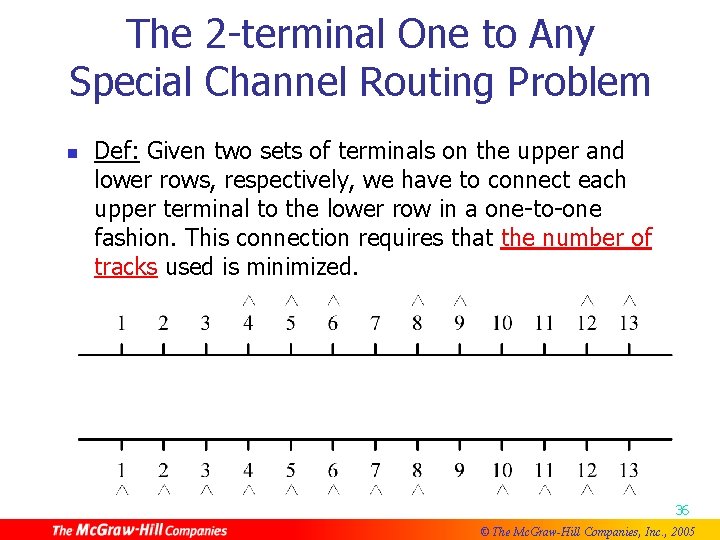 The 2-terminal One to Any Special Channel Routing Problem

Def: Given two sets of terminals on the upper and lower rows, respectively, we have to connect each upper terminal to the lower row in a one-to-one fashion. This connection requires that the number of tracks used is minimized.

^ ^ ^ ^ ^ ^ ^
1 2 3 4 5 6 7 8 9 10 11 12 13

1 2 3 4 5 6 7 8 9 10 11 12 13
^ ^ ^ ^ ^ ^ ^ ^ ^ ^ ^ ^

36

The McGraw-Hill Companies

© The McGraw-Hill Companies, Inc., 2005